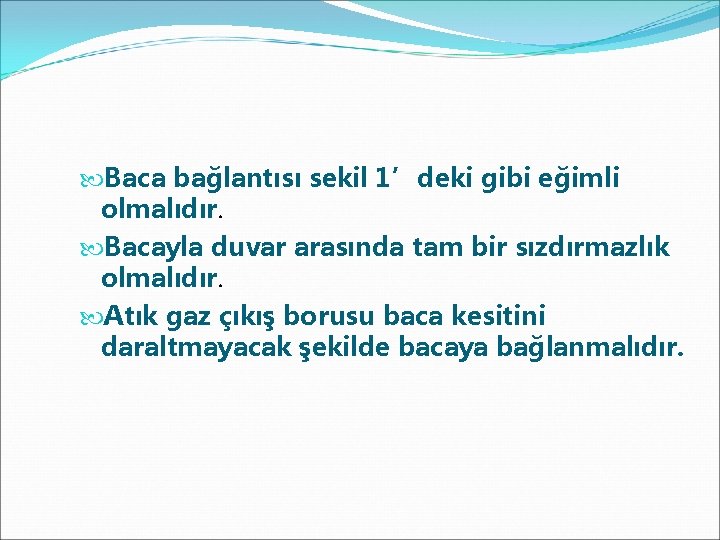 Baca bağlantısı sekil 1’ deki gibi eğimli olmalıdır.

Bacayla duvar arasında tam bir sızdırmazlık olmalıdır.

Atık gaz çıkış borusu baca kesitini daraltmayacak şekilde bacaya bağlanmalıdır.